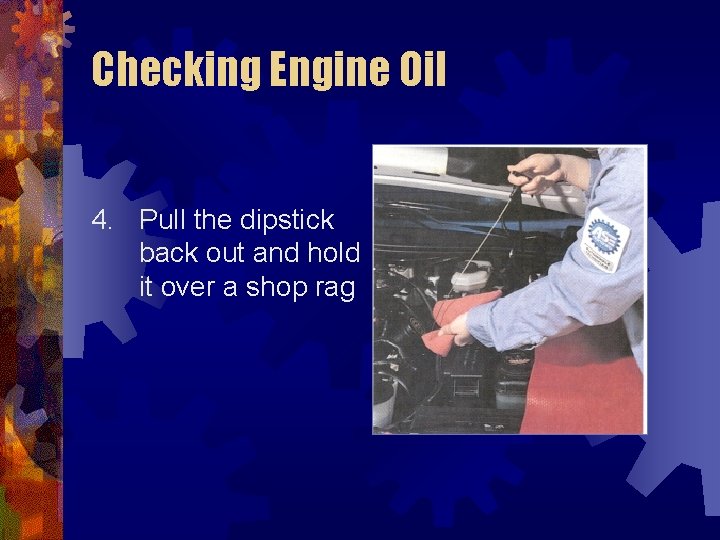 Checking Engine Oil

4. Pull the dipstick back out and hold it over a shop rag

ASE